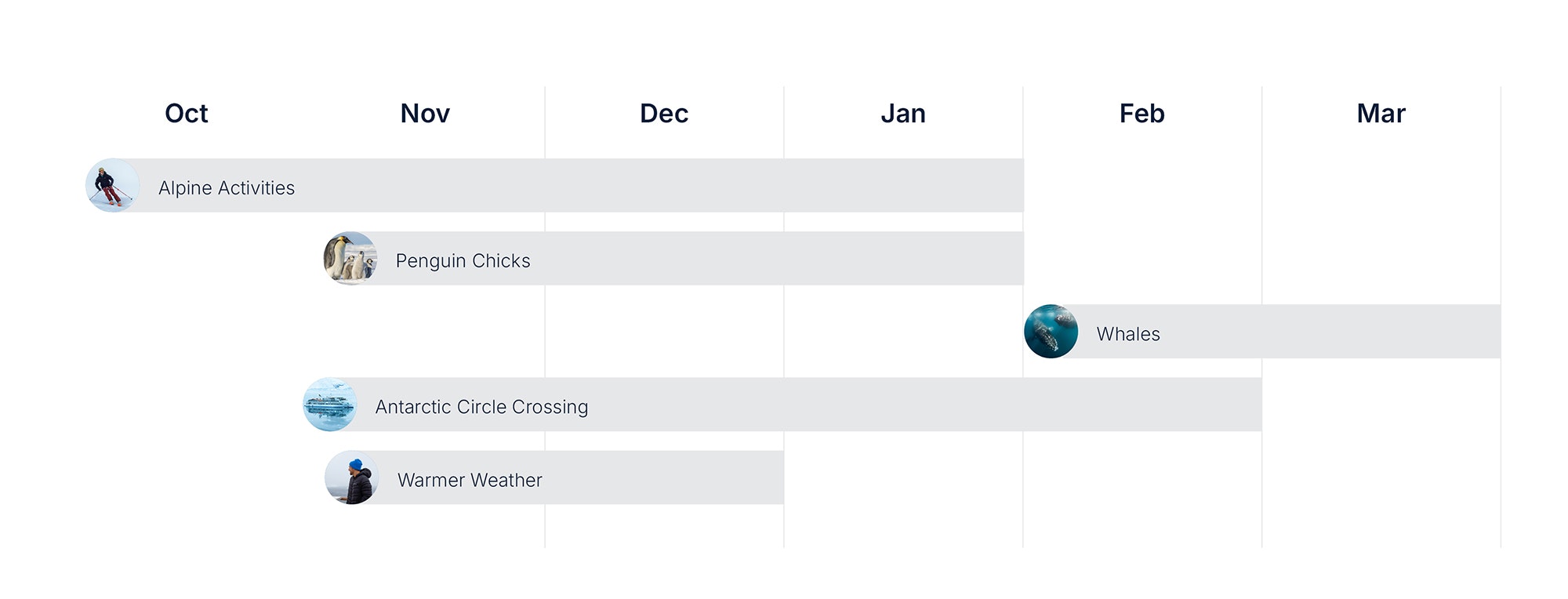 Oct Nov Dec Jan Feb Mar

Alpine Activities

Penguin Chicks

Whales

Antarctic Circle Crossing

Warmer Weather